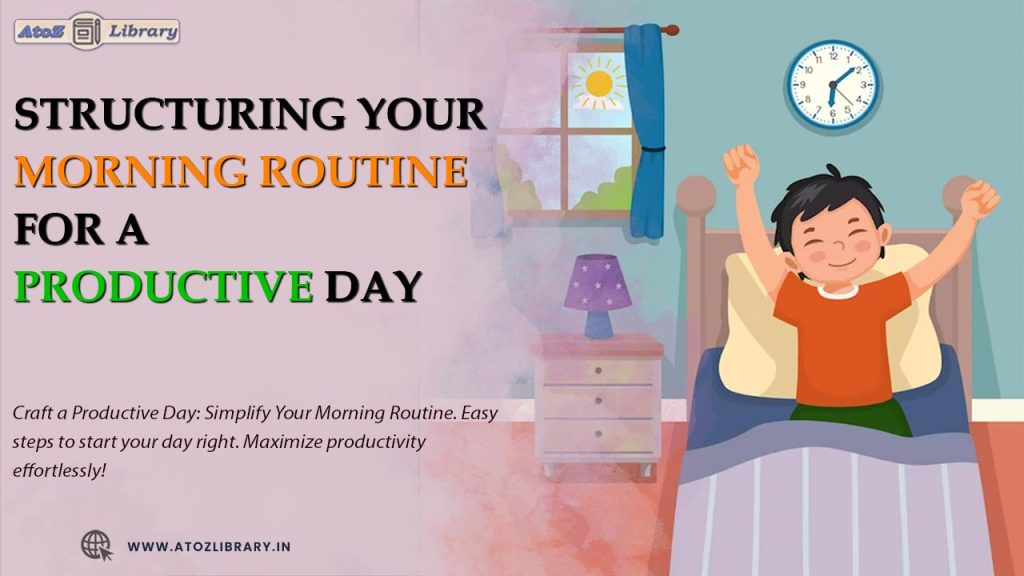 AtoZ Library

STRUCTURING YOUR MORNING ROUTINE FOR A PRODUCTIVE DAY

Craft a Productive Day: Simplify Your Morning Routine. Easy steps to start your day right. Maximize productivity effortlessly!

WWW.ATOZLIBRARY.IN